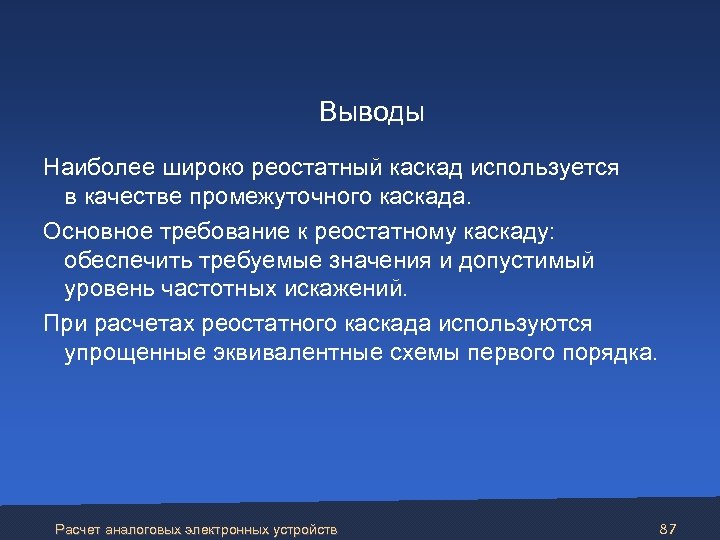 Выводы

Наиболее широко реостатный каскад используется в качестве промежуточного каскада.

Основное требование к реостатному каскаду: обеспечить требуемые значения и допустимый уровень частотных искажений.

При расчетах реостатного каскада используются упрощенные эквивалентные схемы первого порядка.

Расчет аналоговых электронных устройств

87